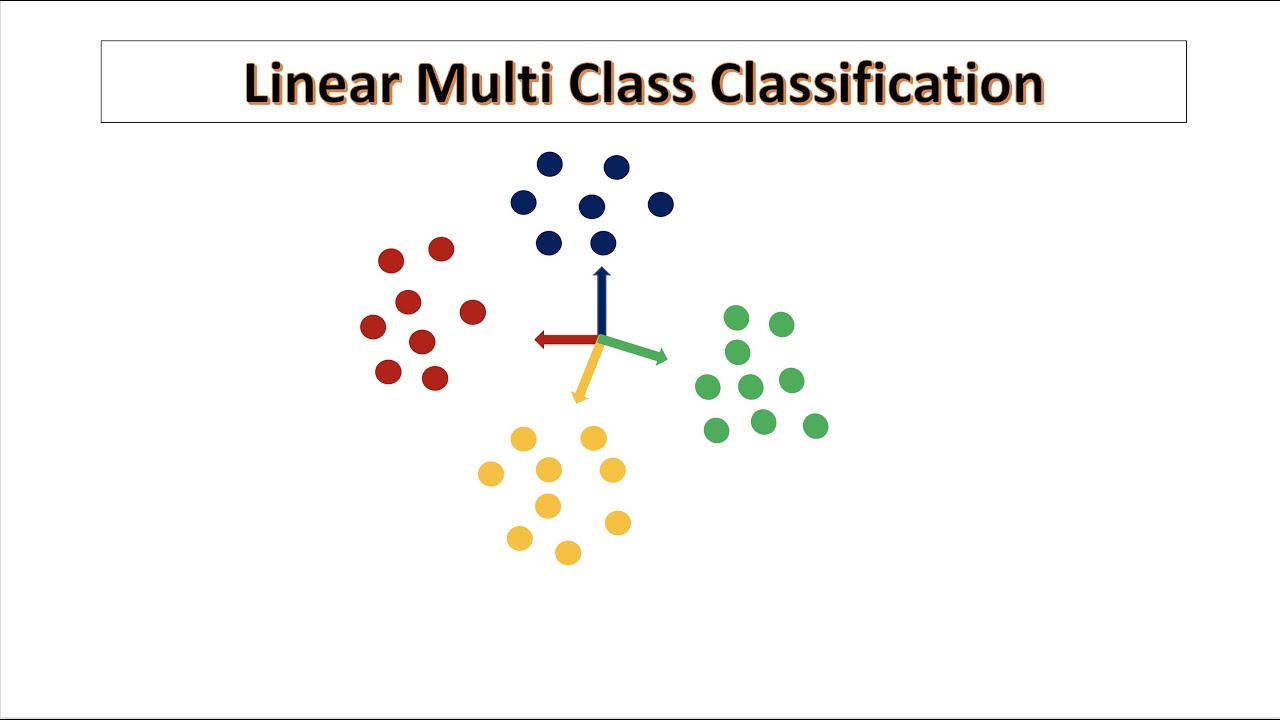 Linear Multi Class Classification